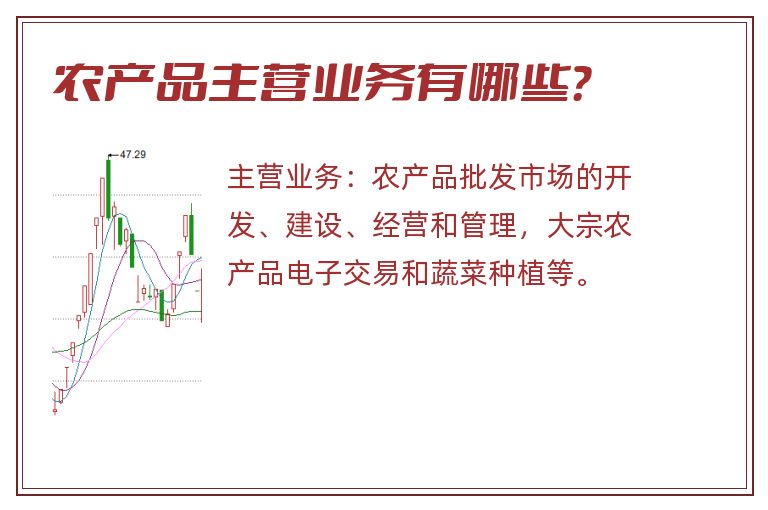 农产品主营业务有哪些?

47.29

主营业务：农产品批发市场的开发、建设、经营和管理，大宗农产品电子交易和蔬菜种植等。